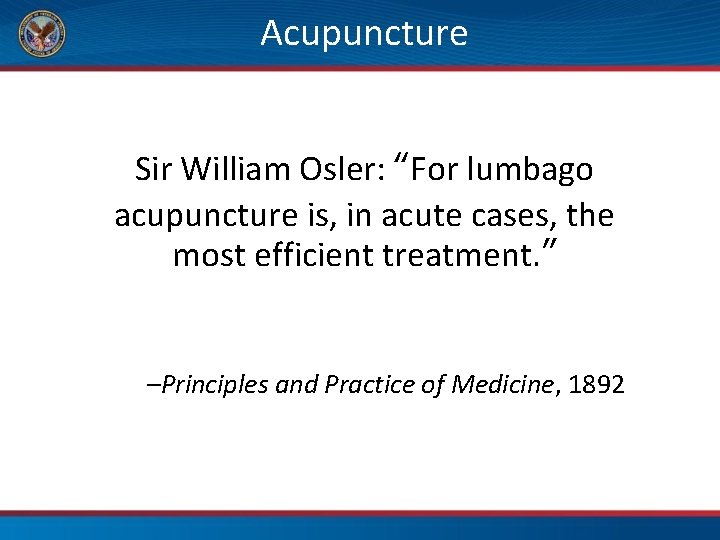 Acupuncture

Sir William Osler: “For lumbago acupuncture is, in acute cases, the most efficient treatment.”

–Principles and Practice of Medicine, 1892